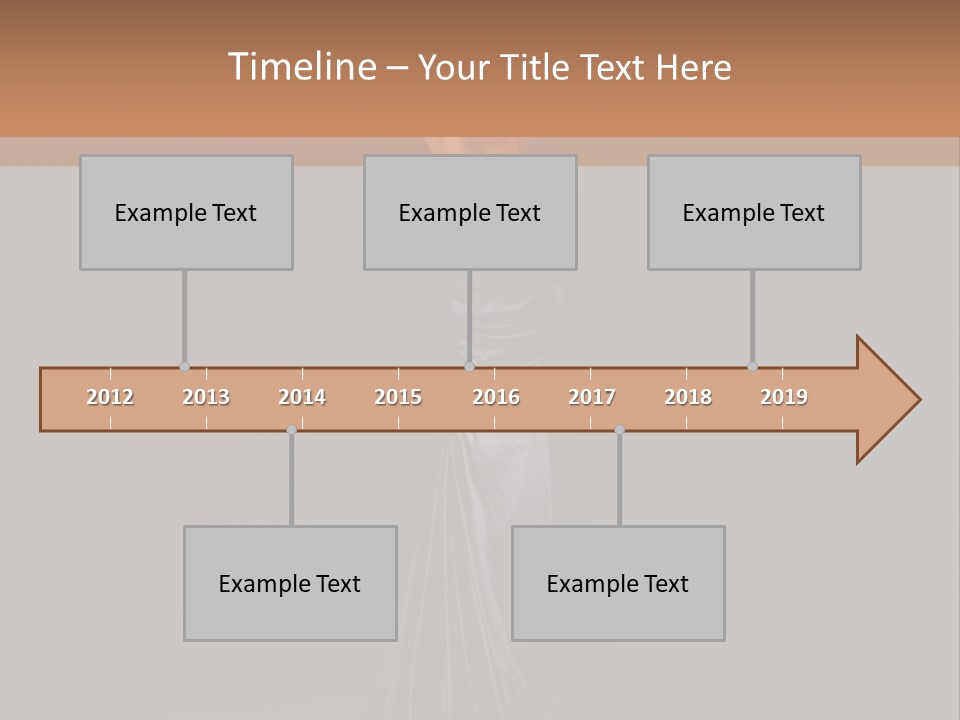 Timeline – Your Title Text Here

Example Text

Example Text

Example Text

2012 2013 2014 2015 2016 2017 2018 2019

Example Text

Example Text